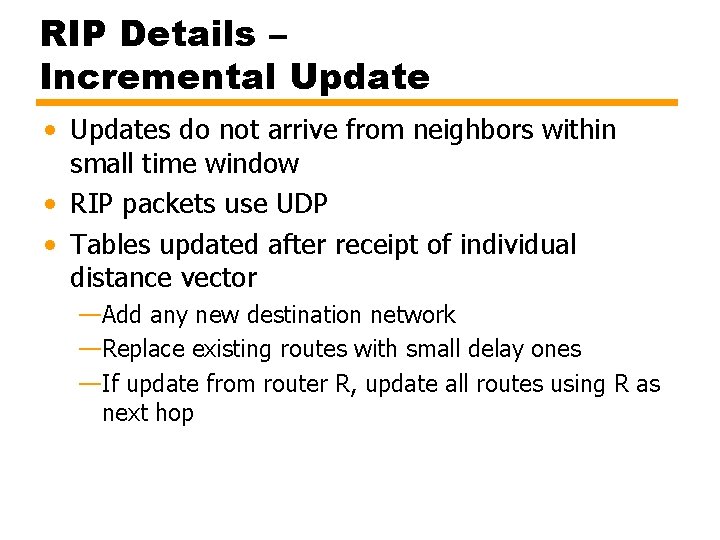 RIP Details – Incremental Update

• Updates do not arrive from neighbors within small time window
• RIP packets use UDP
• Tables updated after receipt of individual distance vector
—Add any new destination network
—Replace existing routes with small delay ones
—If update from router R, update all routes using R as next hop